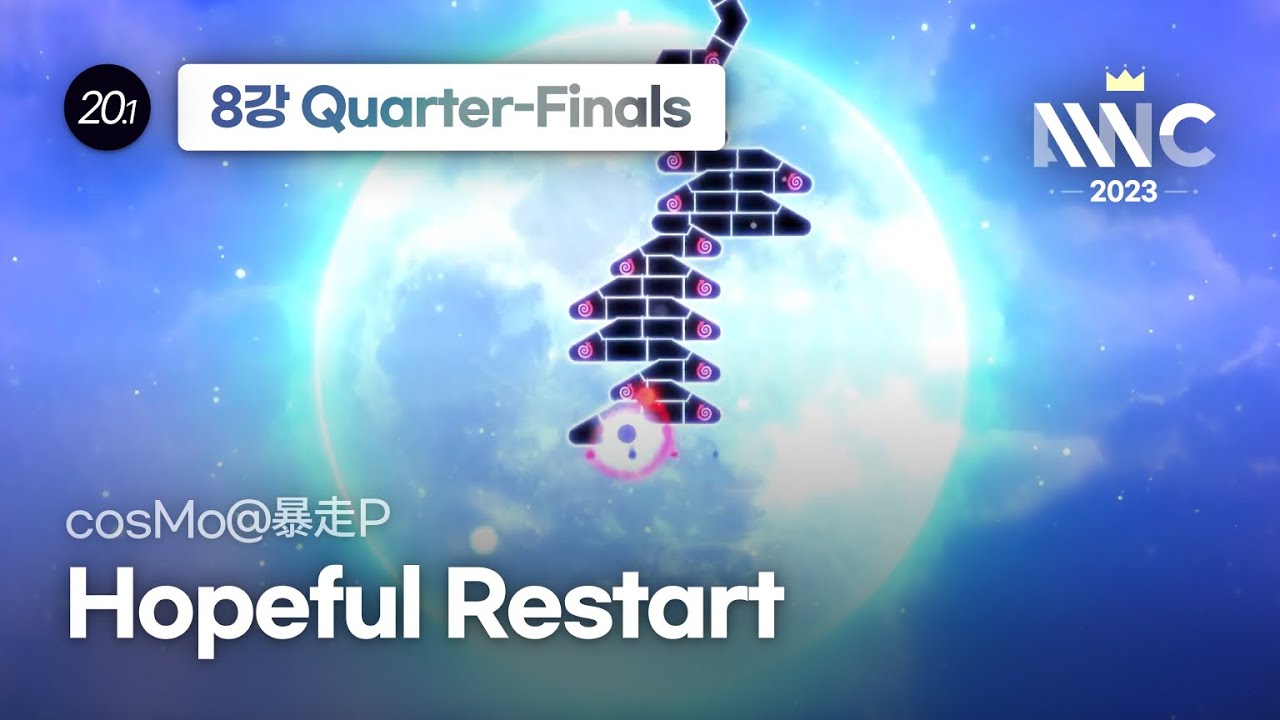 20.1

8강 Quarter-Finals

AWC
2023

cosMo@暴走P
Hopeful Restart